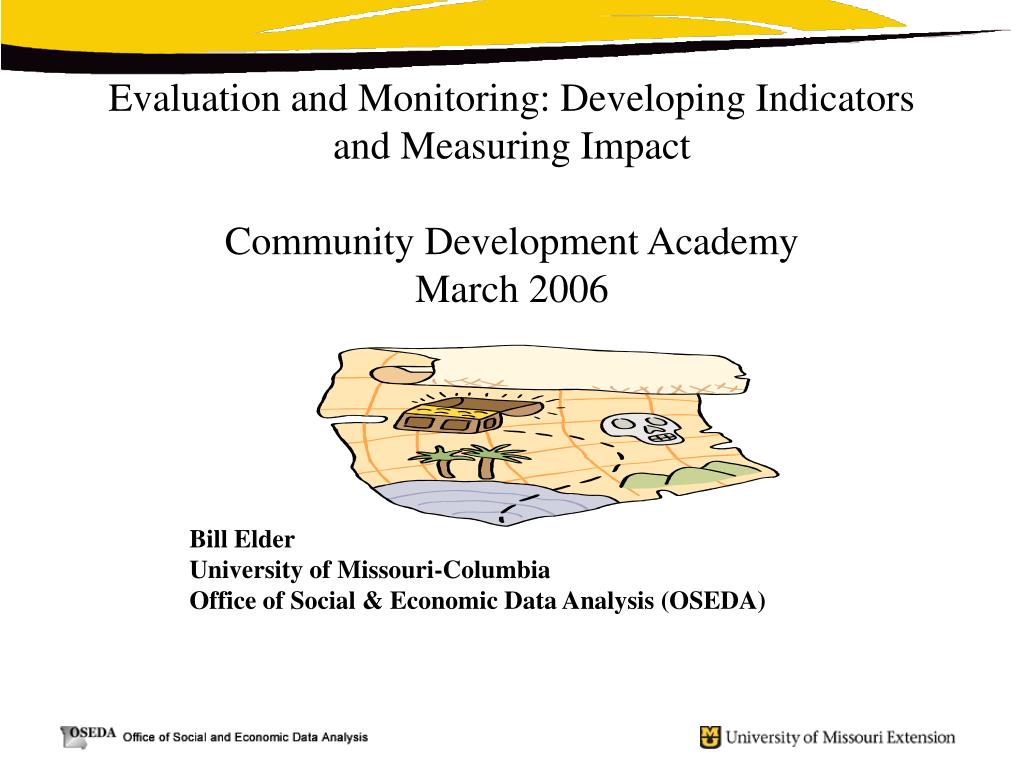 Evaluation and Monitoring: Developing Indicators and Measuring Impact

Community Development Academy
March 2006

Bill Elder
University of Missouri-Columbia
Office of Social & Economic Data Analysis (OSEDA)

OSEDA Office of Social and Economic Data Analysis

University of Missouri Extension